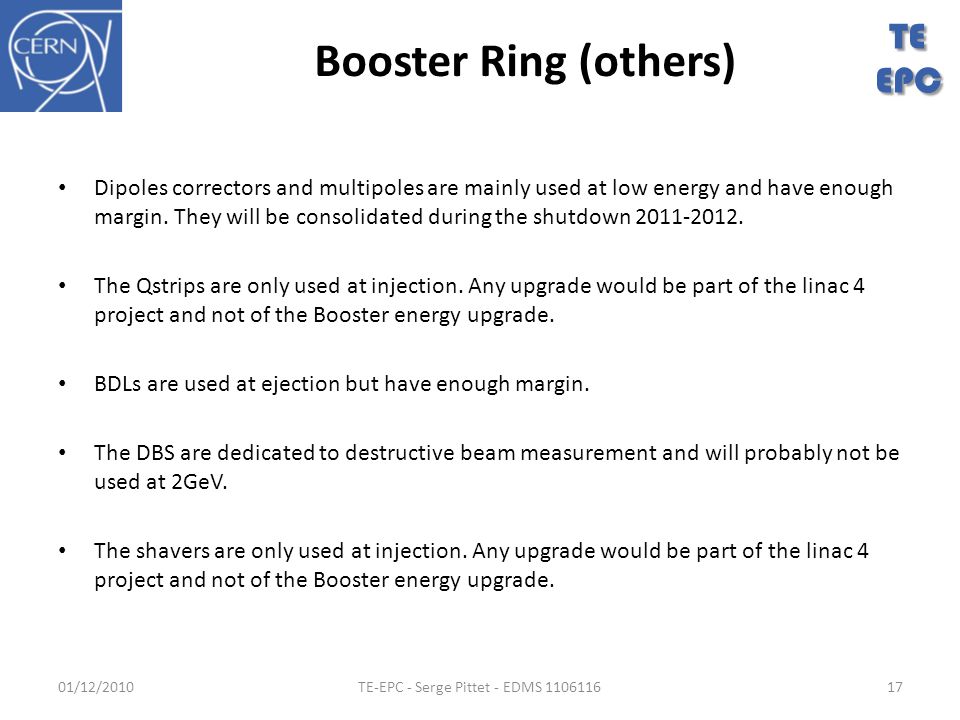 CERN

Booster Ring (others)

TE
EPC

• Dipoles correctors and multipoles are mainly used at low energy and have enough margin. They will be consolidated during the shutdown 2011-2012.

• The Qstrips are only used at injection. Any upgrade would be part of the linac 4 project and not of the Booster energy upgrade.

• BDLs are used at ejection but have enough margin.

• The DBS are dedicated to destructive beam measurement and will probably not be used at 2GeV.

• The shavers are only used at injection. Any upgrade would be part of the linac 4 project and not of the Booster energy upgrade.

01/12/2010 TE-EPC - Serge Pittet - EDMS 1106116 17